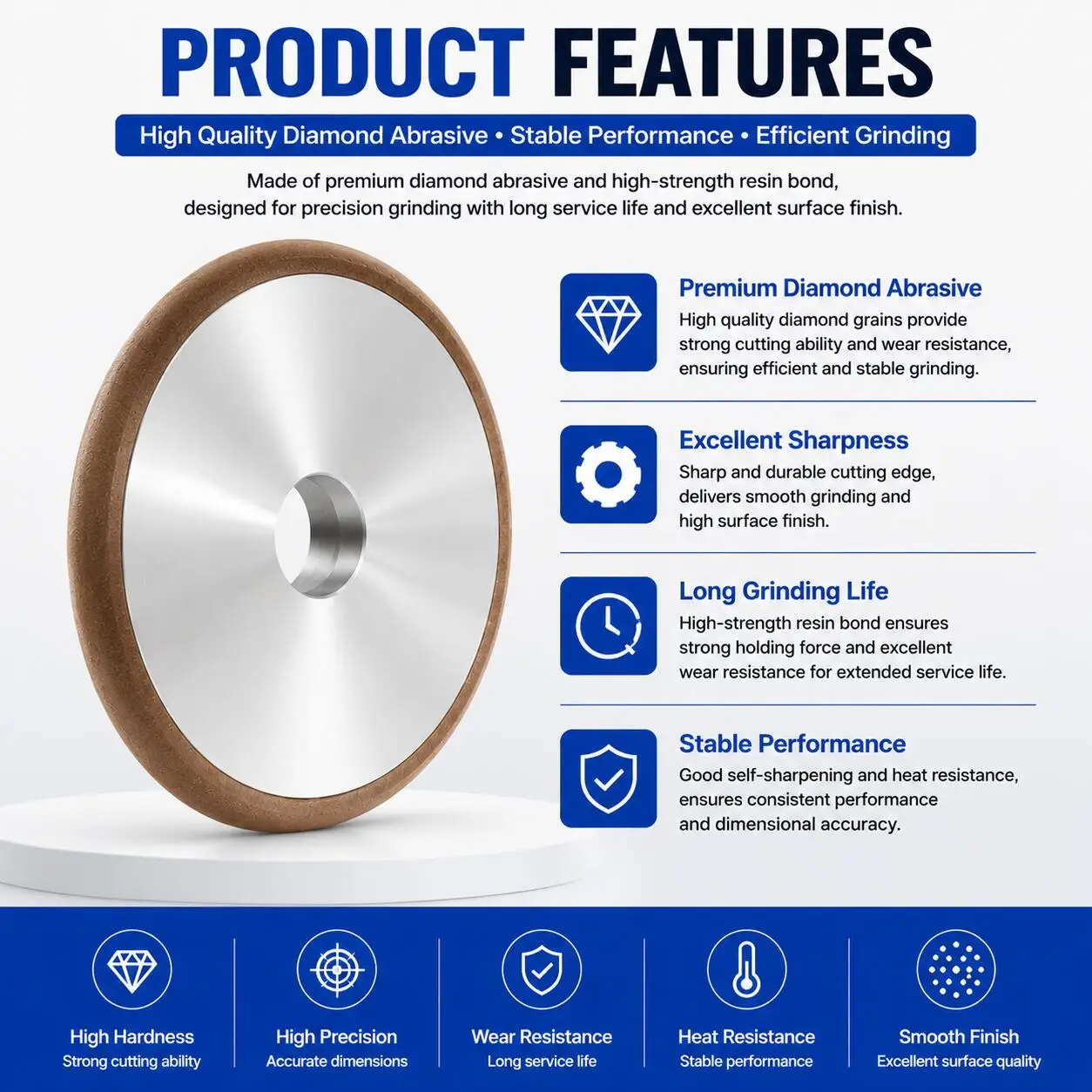 PRODUCT FEATURES

High Quality Diamond Abrasive • Stable Performance • Efficient Grinding

Made of premium diamond abrasive and high-strength resin bond, designed for precision grinding with long service life and excellent surface finish.

Premium Diamond Abrasive
High quality diamond grains provide strong cutting ability and wear resistance, ensuring efficient and stable grinding.

Excellent Sharpness
Sharp and durable cutting edge, delivers smooth grinding and high surface finish.

Long Grinding Life
High-strength resin bond ensures strong holding force and excellent wear resistance for extended service life.

Stable Performance
Good self-sharpening and heat resistance, ensures consistent performance and dimensional accuracy.

High Hardness
Strong cutting ability

High Precision
Accurate dimensions

Wear Resistance
Long service life

Heat Resistance
Stable performance

Smooth Finish
Excellent surface quality